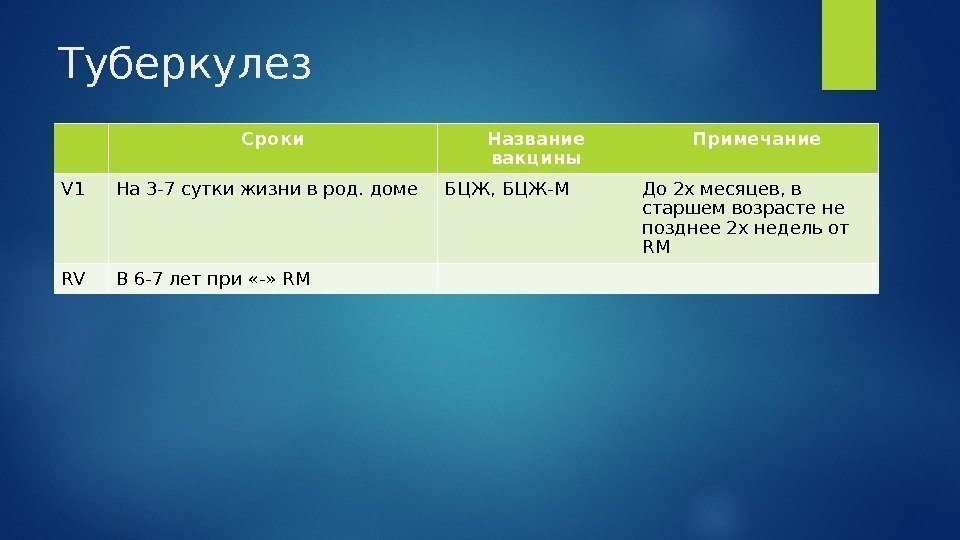 Туберкулез

| | Сроки | Название вакцины | Примечание |
|---|---|---|---|
| V1 | На 3-7 сутки жизни в род. доме | БЦЖ, БЦЖ-М | До 2х месяцев, в старшем возрасте не позднее 2х недель от RM |
| RV | В 6-7 лет при «-» RM | | |